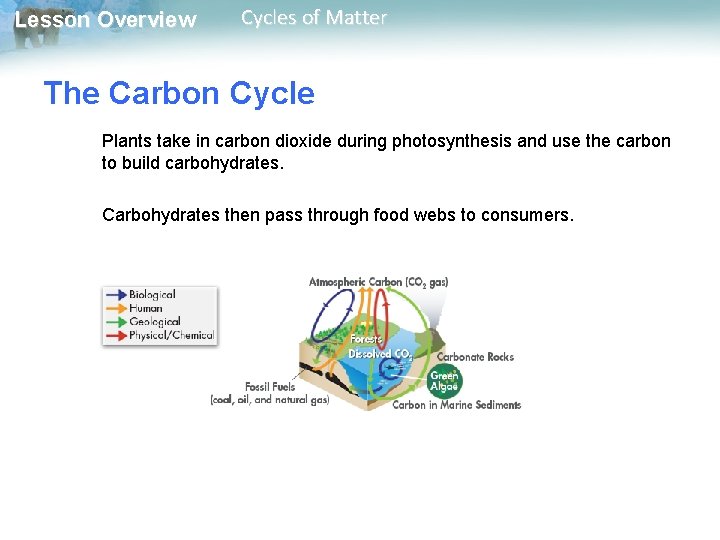 Lesson Overview Cycles of Matter

The Carbon Cycle

Plants take in carbon dioxide during photosynthesis and use the carbon to build carbohydrates.

Carbohydrates then pass through food webs to consumers.

Biological
Human
Geological
Physical/Chemical

Atmospheric Carbon ($CO_2$ gas)

Forests

Dissolved $CO_2$

Carbonate Rocks

Green Algae

Fossil Fuels (coal, oil, and natural gas)

Carbon in Marine Sediments